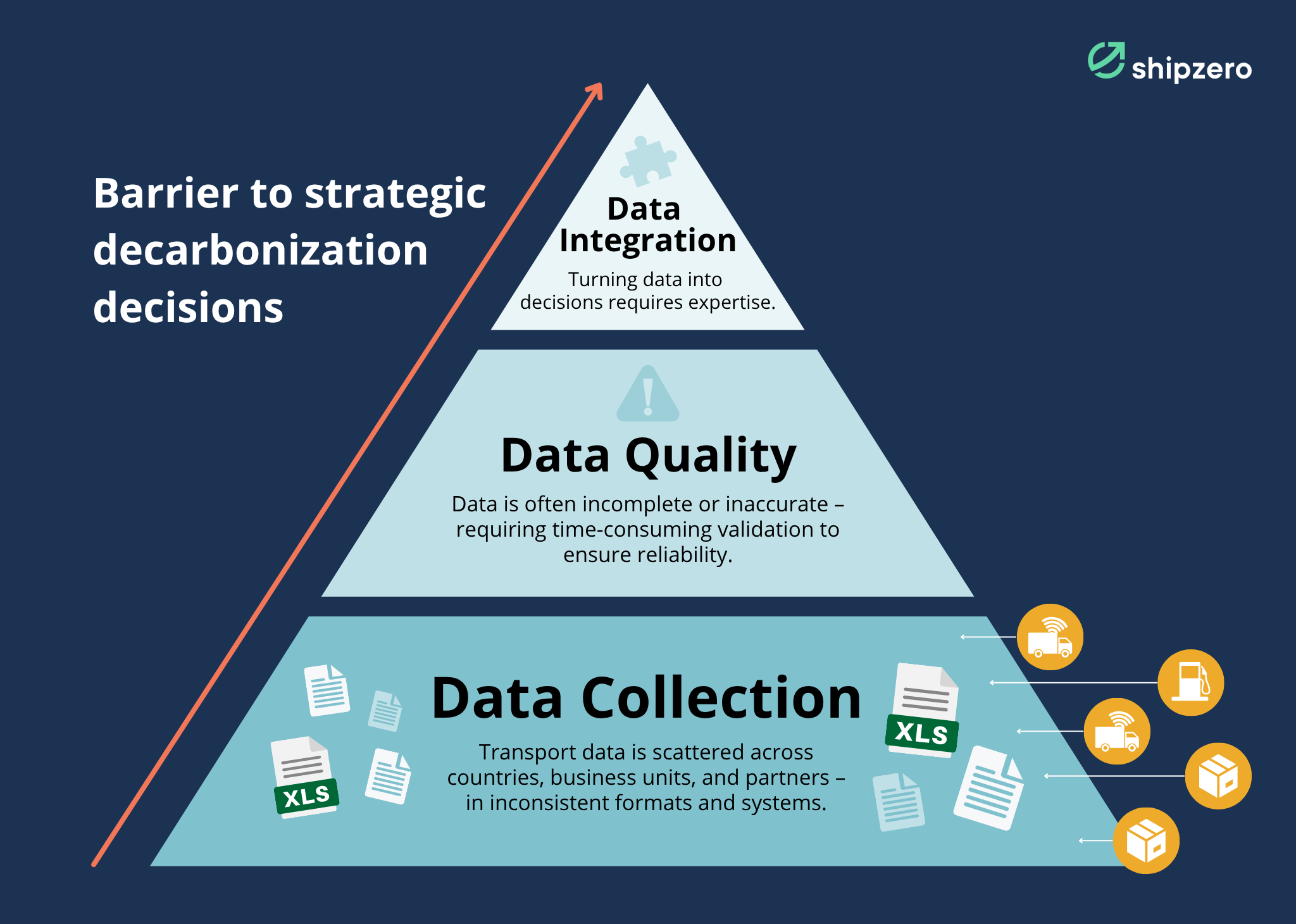 shipzero

Barrier to strategic decarbonization decisions

Data Integration

Turning data into decisions requires expertise.

Data Quality

Data is often incomplete or inaccurate – requiring time-consuming validation to ensure reliability.

Data Collection

Transport data is scattered across countries, business units, and partners – in inconsistent formats and systems.

XLS

XLS